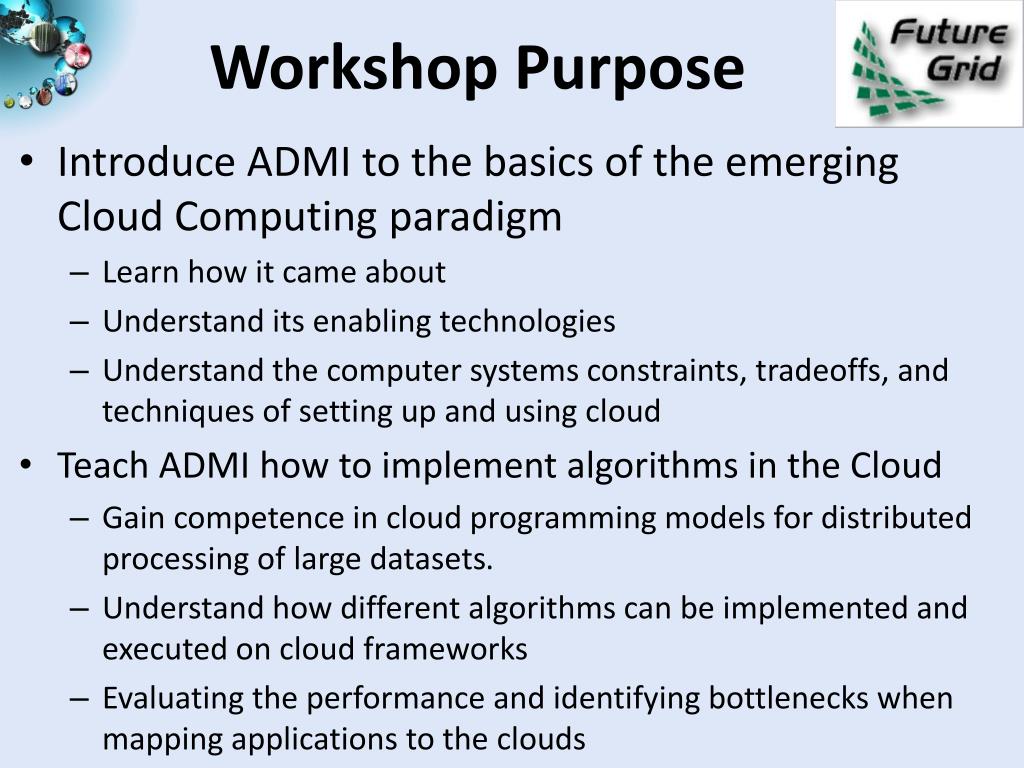 Workshop Purpose

Future Grid

• Introduce ADMI to the basics of the emerging Cloud Computing paradigm
– Learn how it came about
– Understand its enabling technologies
– Understand the computer systems constraints, tradeoffs, and techniques of setting up and using cloud

• Teach ADMI how to implement algorithms in the Cloud
– Gain competence in cloud programming models for distributed processing of large datasets.
– Understand how different algorithms can be implemented and executed on cloud frameworks
– Evaluating the performance and identifying bottlenecks when mapping applications to the clouds